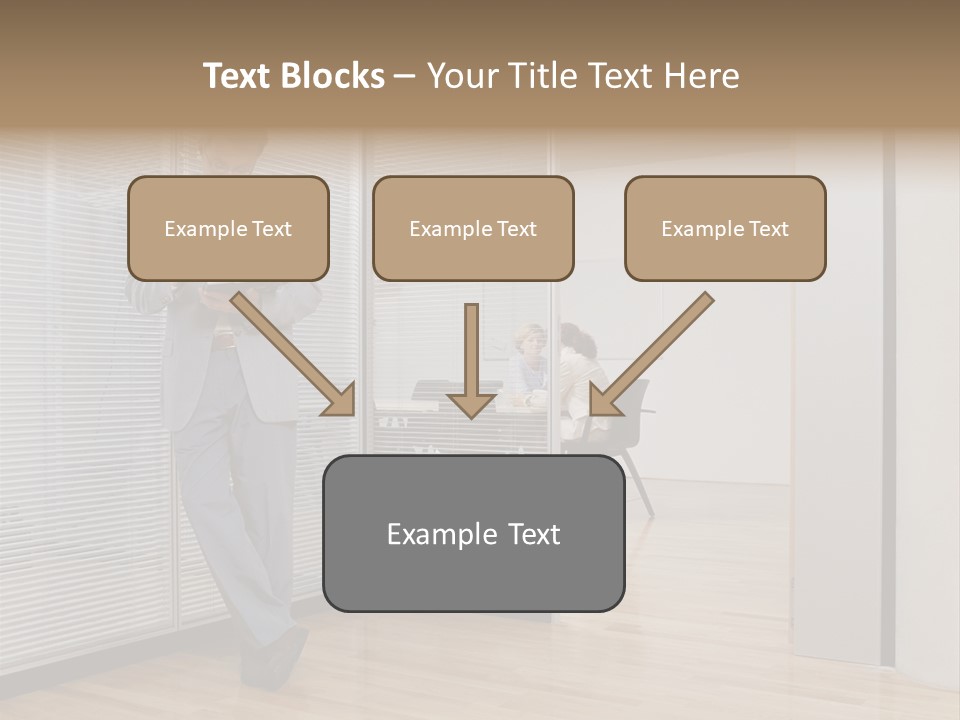 Text Blocks – Your Title Text Here

Example Text

Example Text

Example Text

Example Text